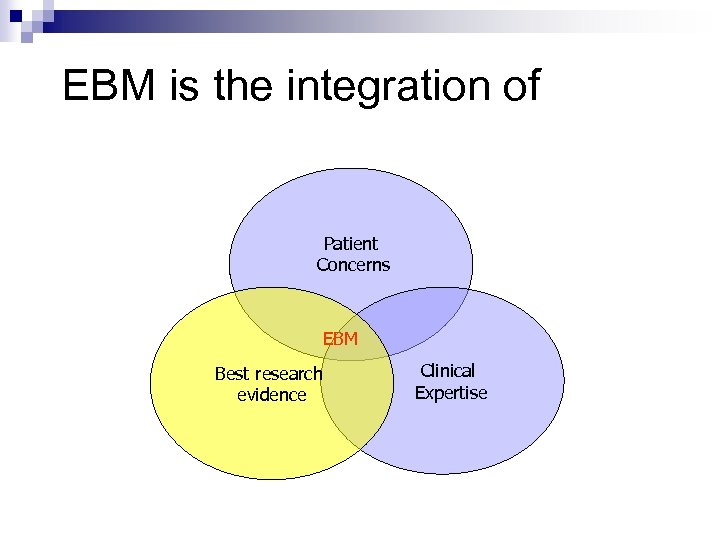 EBM is the integration of

Patient Concerns

EBM

Best research evidence

Clinical Expertise